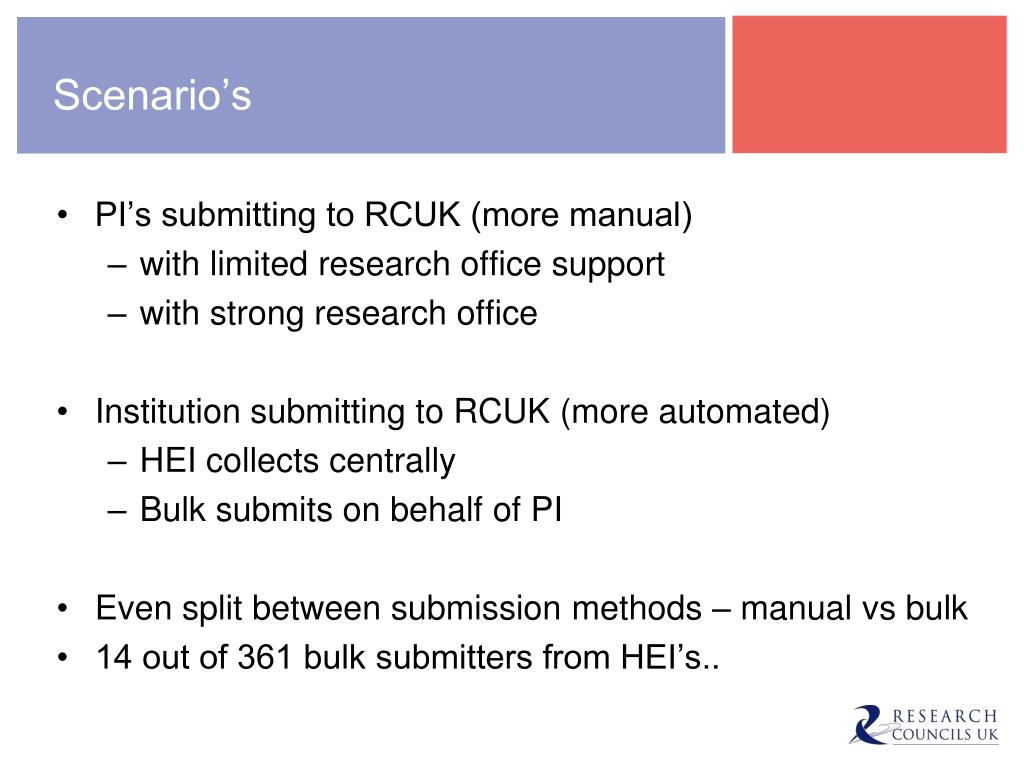 Scenario’s

• PI’s submitting to RCUK (more manual)
  – with limited research office support
  – with strong research office

• Institution submitting to RCUK (more automated)
  – HEI collects centrally
  – Bulk submits on behalf of PI

• Even split between submission methods – manual vs bulk
• 14 out of 361 bulk submitters from HEI’s..

RESEARCH COUNCILS UK